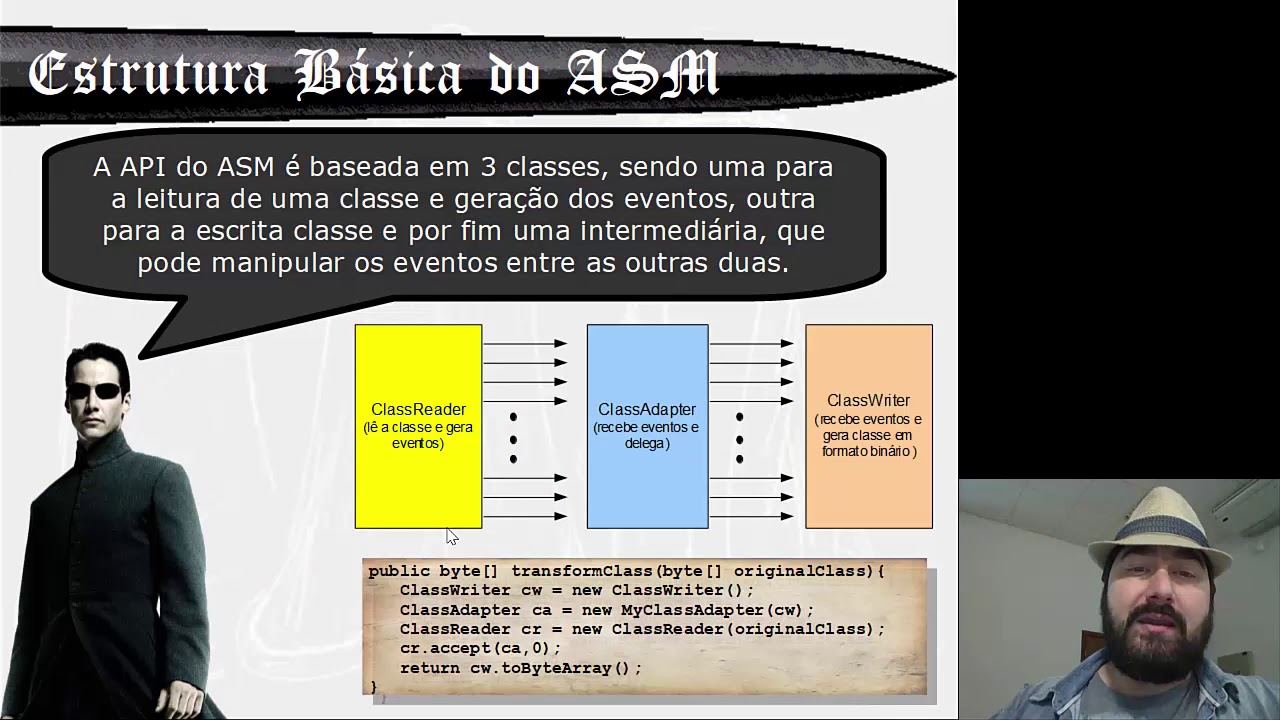 Estrutura Básica do ASM

A API do ASM é baseada em 3 classes, sendo uma para a leitura de uma classe e geração dos eventos, outra para a escrita classe e por fim uma intermediária, que pode manipular os eventos entre as outras duas.

ClassReader
(lê a classe e gera eventos)

ClassAdapter
(recebe eventos e delega)

ClassWriter
(recebe eventos e gera classe em formato binário)

public byte[] transformClass(byte[] originalClass){
ClassWriter cw = new ClassWriter();
ClassAdapter ca = new MyClassAdapter(cw);
ClassReader cr = new ClassReader(originalClass);
cr.accept(ca,0);
return cw.toByteArray();
}